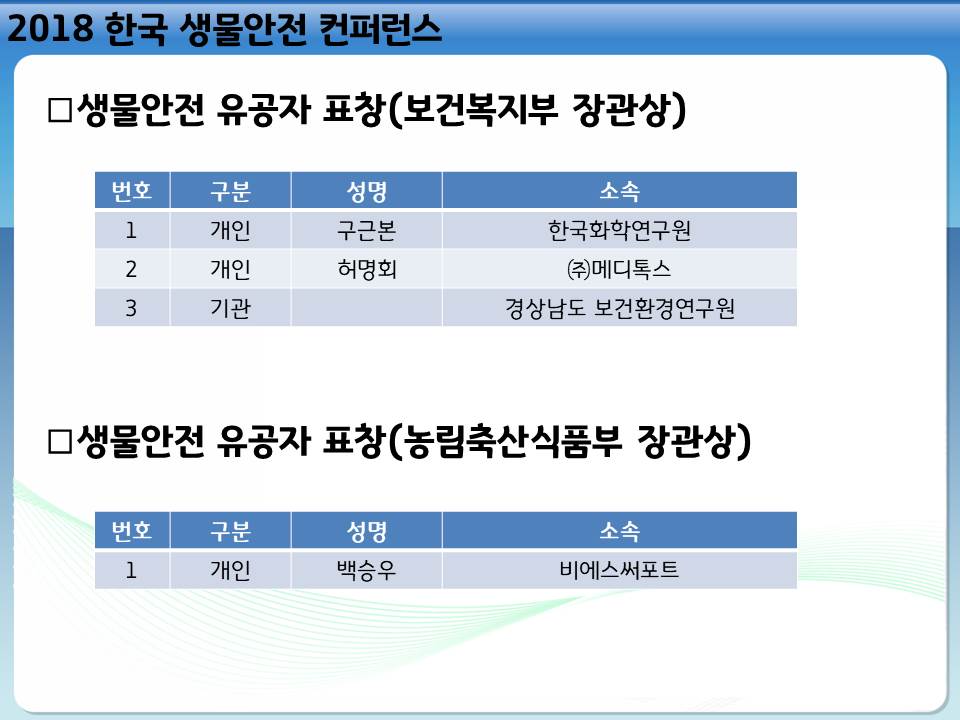 2018 한국 생물안전 컨퍼런스

□생물안전 유공자 표창(보건복지부 장관상)

| 번호 | 구분 | 성명 | 소속 |
|---|---|---|---|
| 1 | 개인 | 구근본 | 한국화학연구원 |
| 2 | 개인 | 허명회 | ㈜메디톡스 |
| 3 | 기관 | | 경상남도 보건환경연구원 |

□생물안전 유공자 표창(농림축산식품부 장관상)

| 번호 | 구분 | 성명 | 소속 |
|---|---|---|---|
| 1 | 개인 | 백승우 | 비에스써포트 |